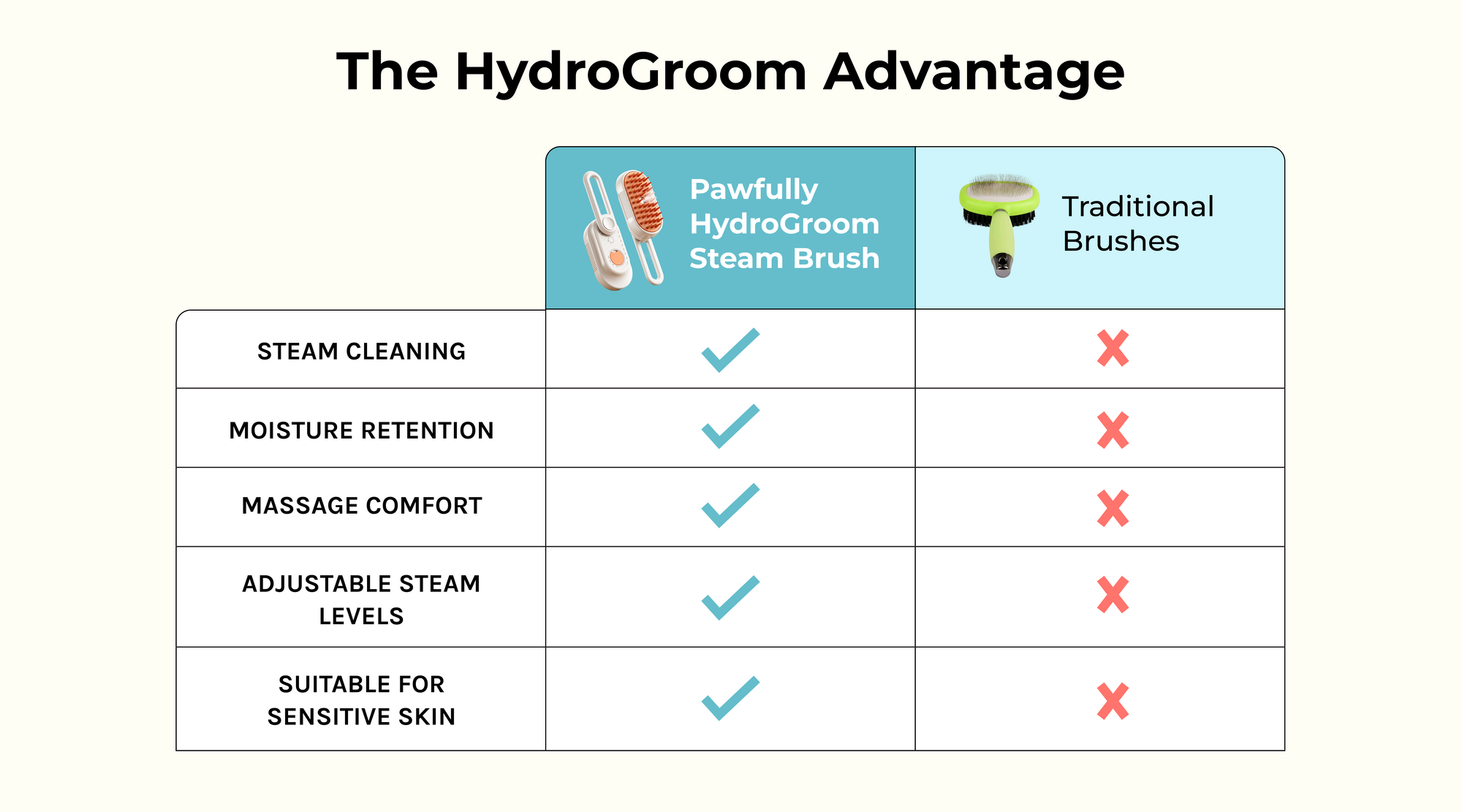 The HydroGroom Advantage

| | Pawfully HydroGroom Steam Brush | Traditional Brushes |
|---|---|---|
| STEAM CLEANING | ✓ | ✗ |
| MOISTURE RETENTION | ✓ | ✗ |
| MASSAGE COMFORT | ✓ | ✗ |
| ADJUSTABLE STEAM LEVELS | ✓ | ✗ |
| SUITABLE FOR SENSITIVE SKIN | ✓ | ✗ |